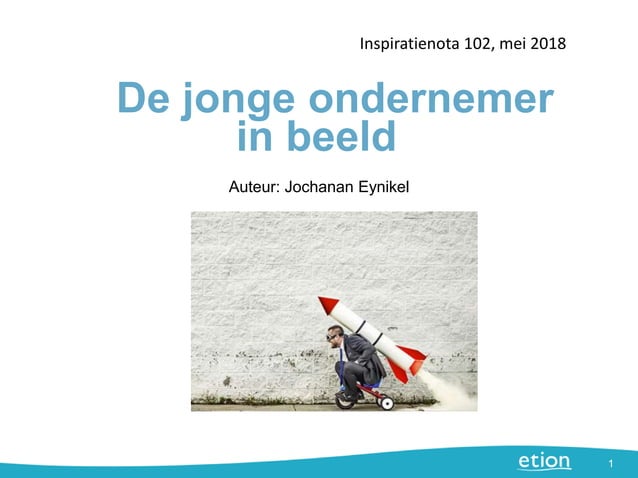 Inspiratienota 102, mei 2018

De jonge ondernemer in beeld

Auteur: Jochanan Eynikel

etion

1